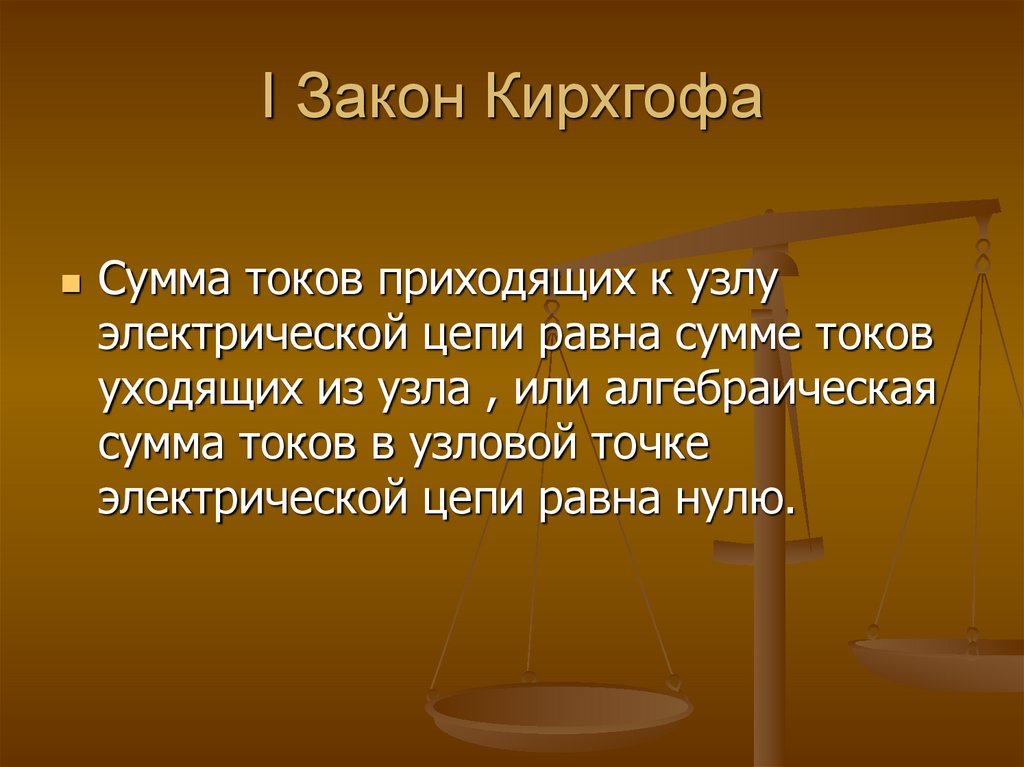 I Закон Кирхгофа

Сумма токов приходящих к узлу электрической цепи равна сумме токов уходящих из узла , или алгебраическая сумма токов в узловой точке электрической цепи равна нулю.